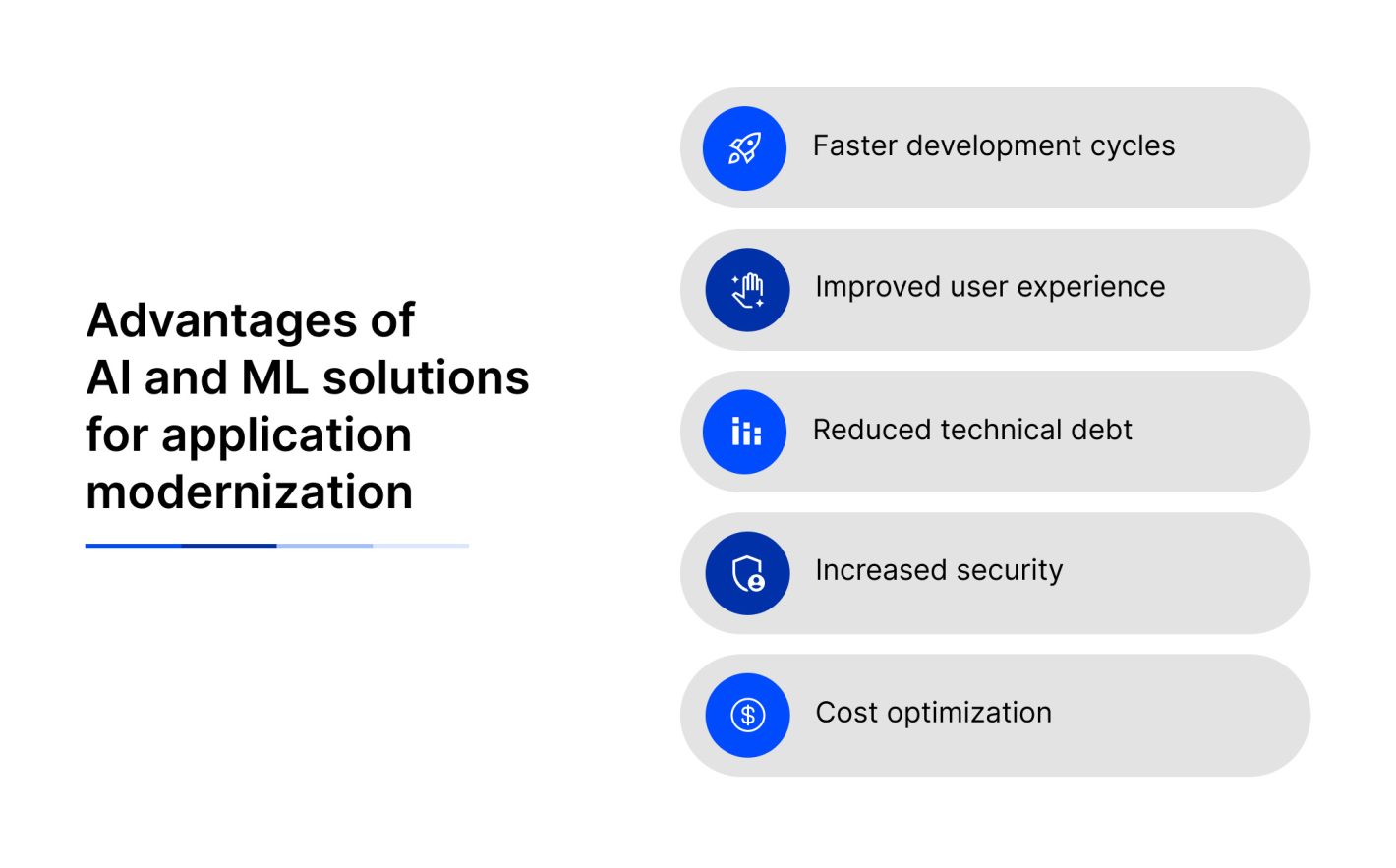 Advantages of AI and ML solutions for application modernization

Faster development cycles

Improved user experience

Reduced technical debt

Increased security

Cost optimization